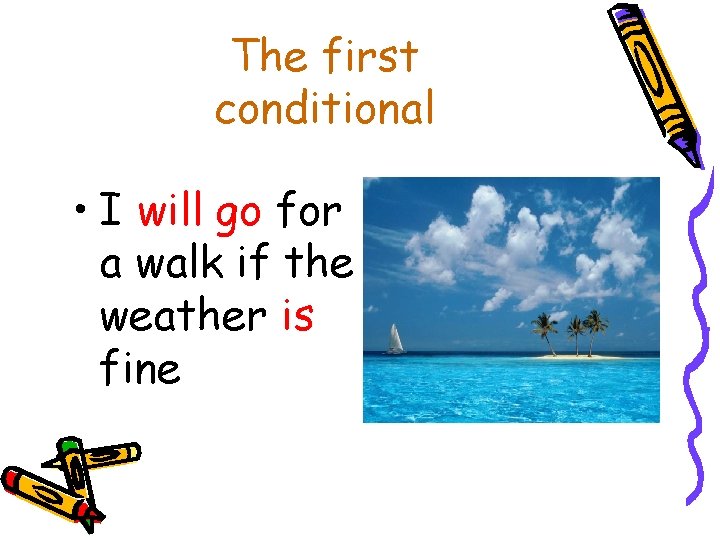 The first conditional

• I will go for a walk if the weather is fine